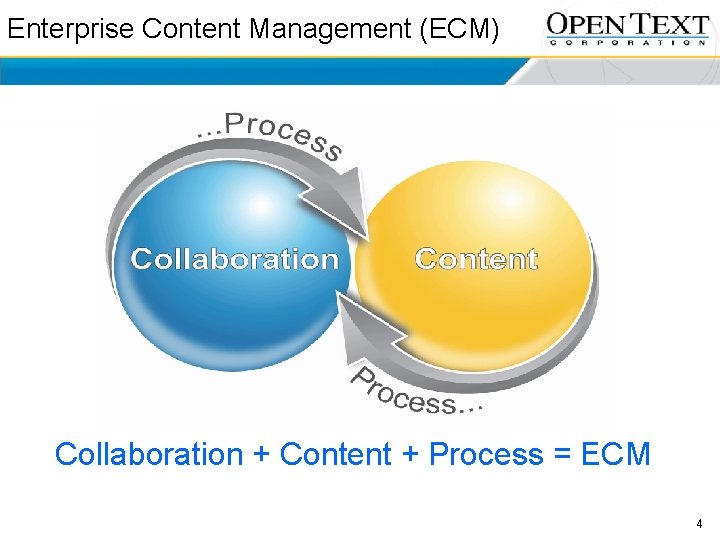 Enterprise Content Management (ECM)

OPEN TEXT
CORPORATION

...Process

Collaboration

Content

Process...

Collaboration + Content + Process = ECM

4